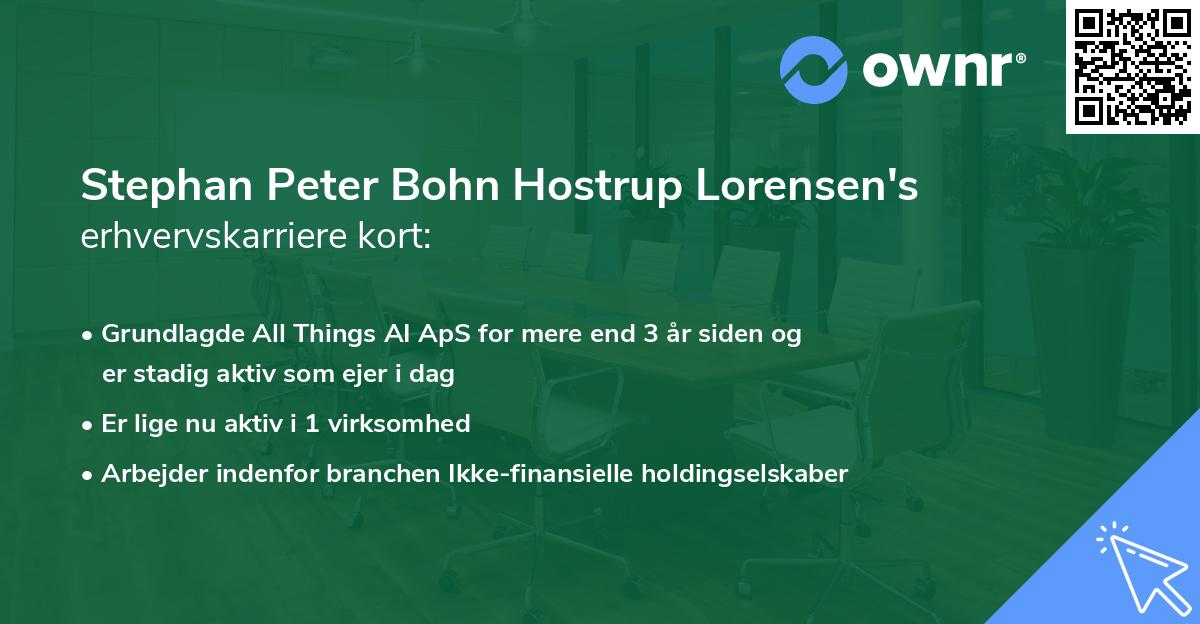 ownr®

Stephan Peter Bohn Hostrup Lorensen's erhvervskarriere kort:

• Grundlagde All Things AI ApS for mere end 3 år siden og er stadig aktiv som ejer i dag
• Er lige nu aktiv i 1 virksomhed
• Arbejder indenfor branchen Ikke-finansielle holdingselskaber